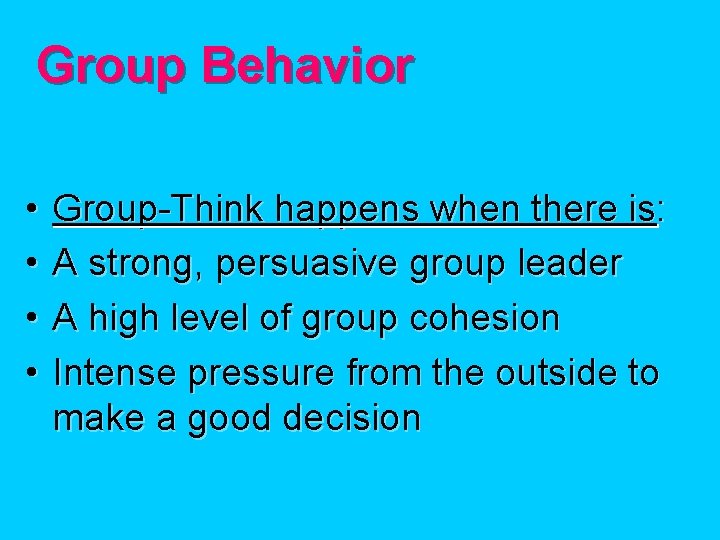 Group Behavior

• Group-Think happens when there is:
• A strong, persuasive group leader
• A high level of group cohesion
• Intense pressure from the outside to make a good decision